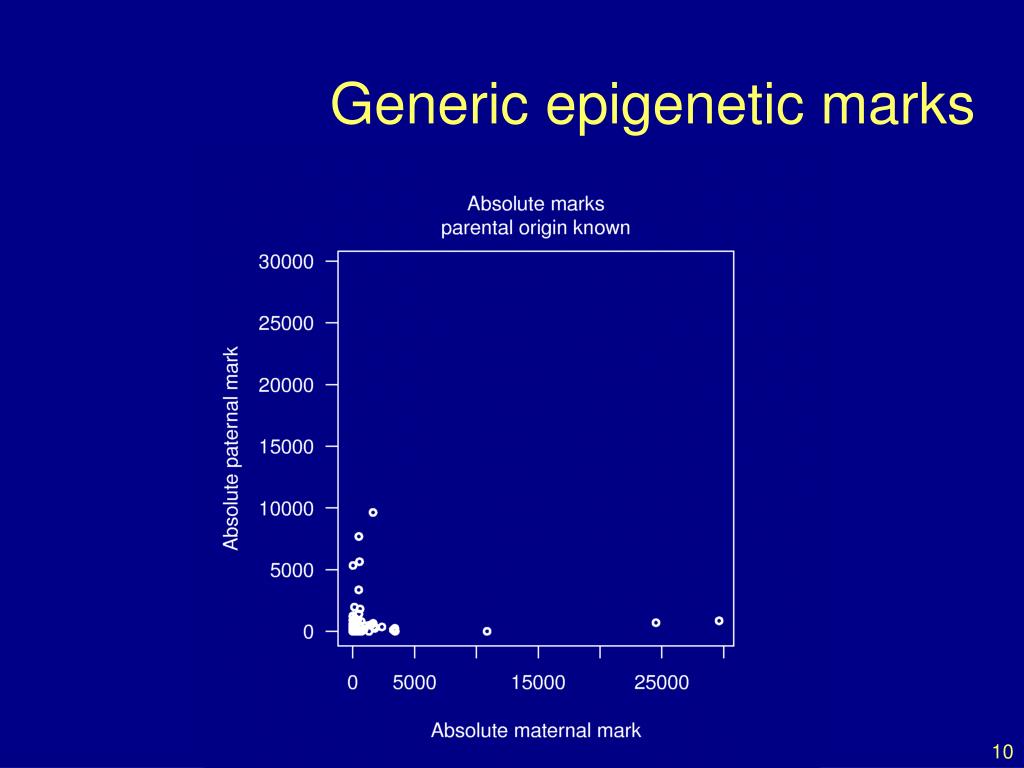 Generic epigenetic marks

Absolute marks
parental origin known

Absolute paternal mark

30000
25000
20000
15000
10000
5000
0

0
5000
15000
25000

Absolute maternal mark

10